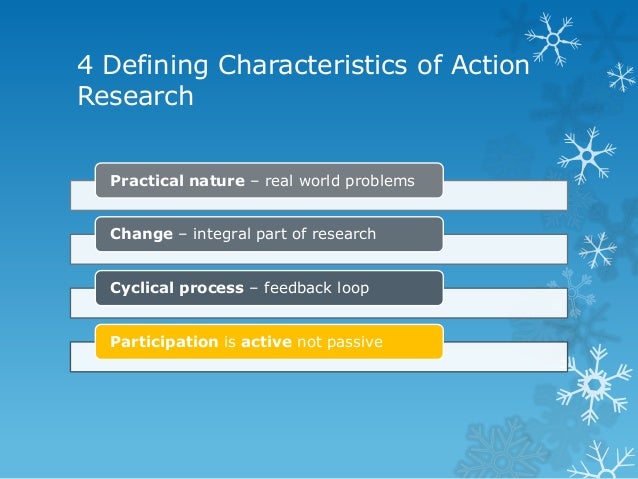 4 Defining Characteristics of Action Research

Practical nature – real world problems

Change – integral part of research

Cyclical process – feedback loop

Participation is active not passive